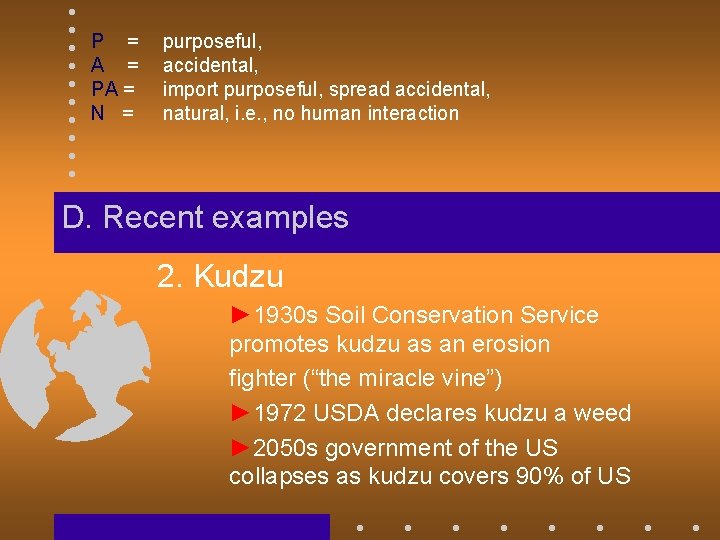 P = purposeful,
A = accidental,
PA = import purposeful, spread accidental,
N = natural, i.e., no human interaction

D. Recent examples

2. Kudzu

►1930s Soil Conservation Service promotes kudzu as an erosion fighter (“the miracle vine”)

►1972 USDA declares kudzu a weed

►2050s government of the US collapses as kudzu covers 90% of US